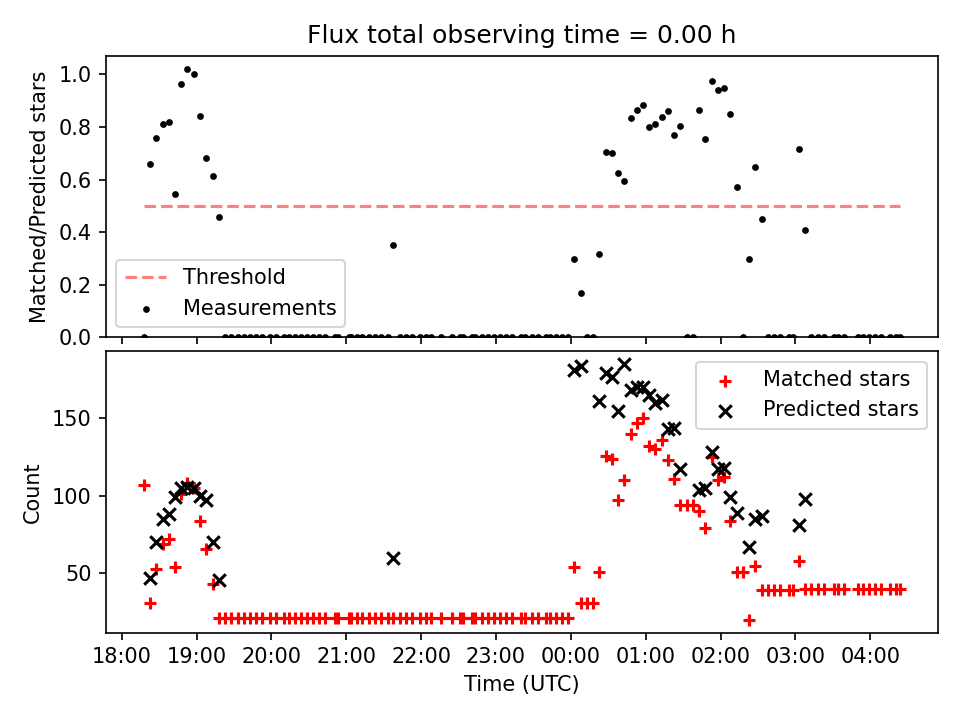 Flux total observing time = 0.00 h

Matched/Predicted stars

1.0
0.8
0.6
0.4
0.2
0.0

Threshold
Measurements

Count

150
100
50

Matched stars
Predicted stars

18:00
19:00
20:00
21:00
22:00
23:00
00:00
01:00
02:00
03:00
04:00

Time (UTC)